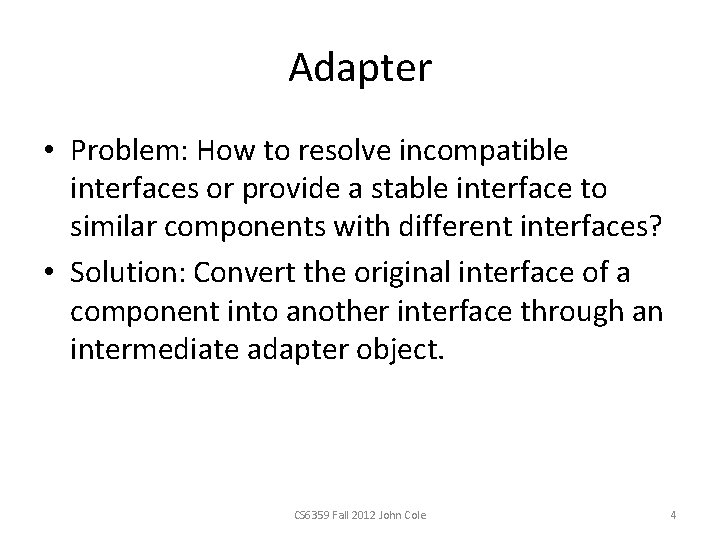 Adapter

• Problem: How to resolve incompatible interfaces or provide a stable interface to similar components with different interfaces?

• Solution: Convert the original interface of a component into another interface through an intermediate adapter object.

CS6359 Fall 2012 John Cole

4